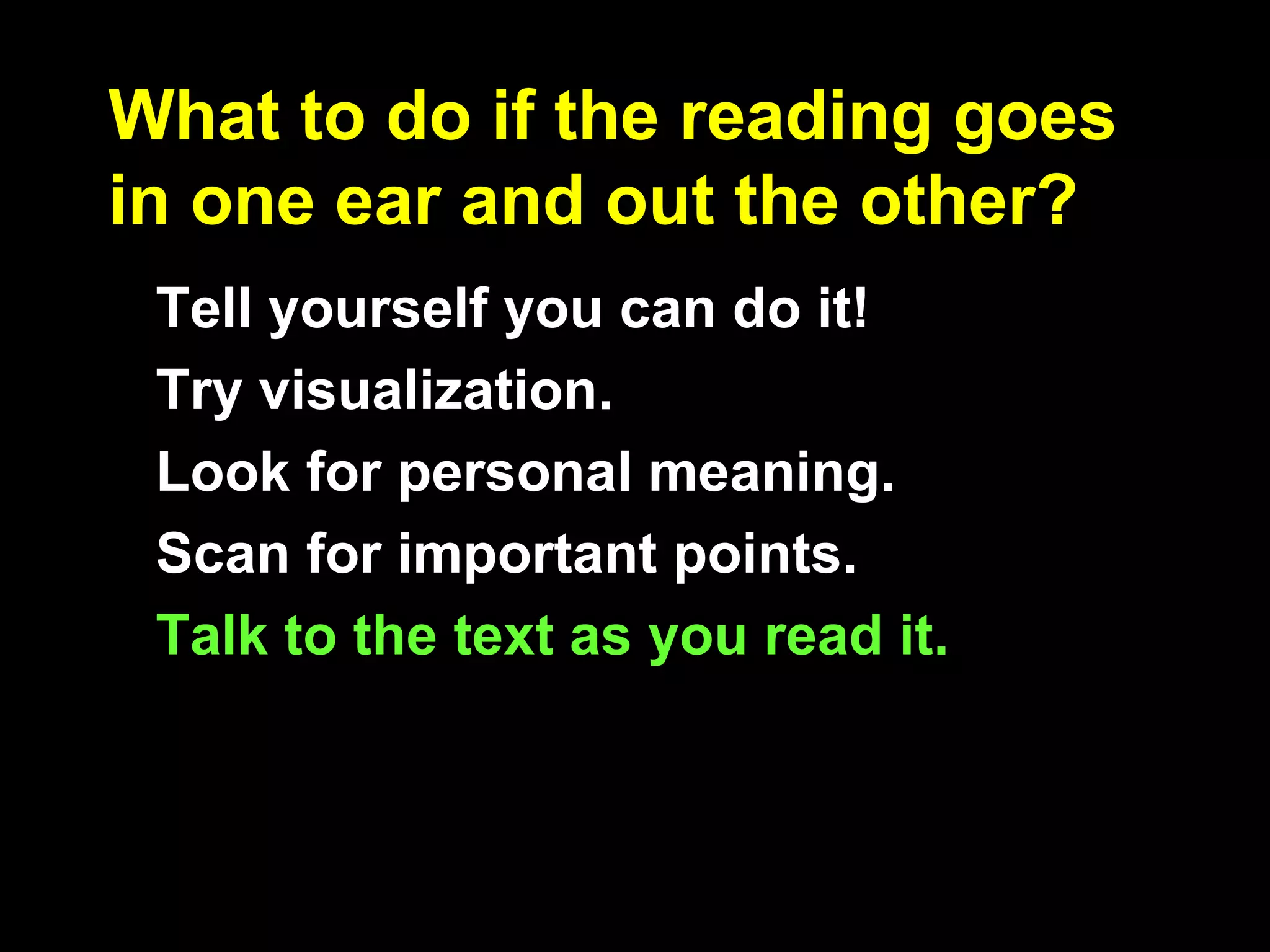 What to do if the reading goes in one ear and out the other?

Tell yourself you can do it!

Try visualization.

Look for personal meaning.

Scan for important points.

Talk to the text as you read it.